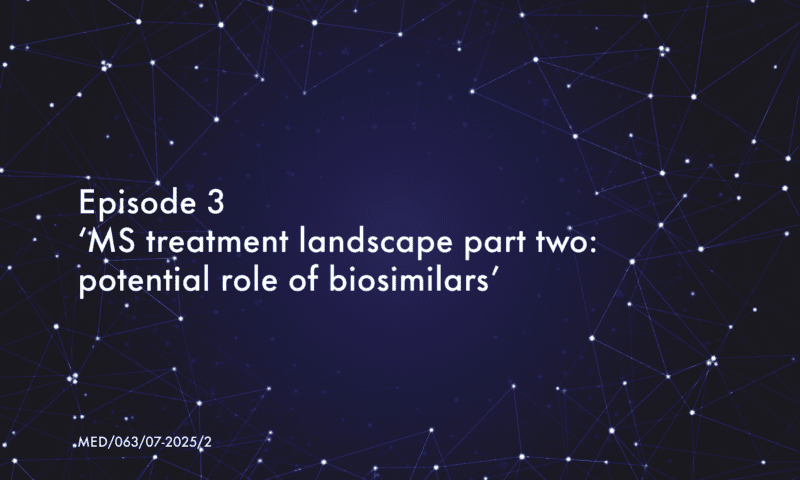 Episode 3
‘MS treatment landscape part two: potential role of biosimilars’

MED/063/07-2025/2